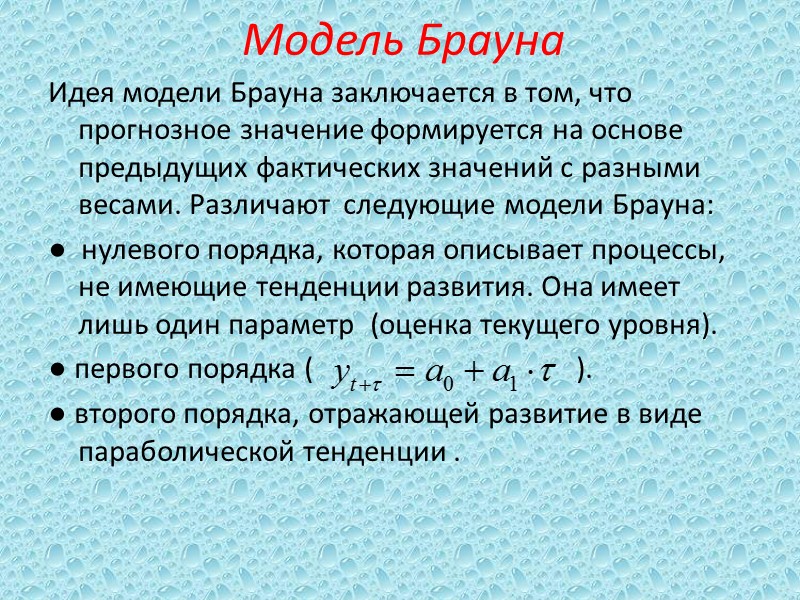 Модель Брауна

Идея модели Брауна заключается в том, что прогнозное значение формируется на основе предыдущих фактических значений с разными весами. Различают следующие модели Брауна:

● нулевого порядка, которая описывает процессы, не имеющие тенденции развития. Она имеет лишь один параметр (оценка текущего уровня).

● первого порядка ( $y_{t+\tau} = a_0 + a_1 \cdot \tau$ ).

● второго порядка, отражающей развитие в виде параболической тенденции .